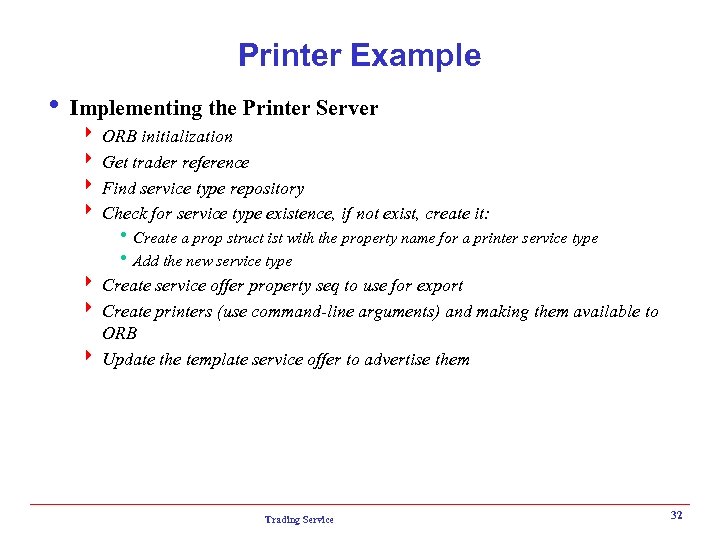 Printer Example

• Implementing the Printer Server

‣ ORB initialization

‣ Get trader reference

‣ Find service type repository

‣ Check for service type existence, if not exist, create it:

• Create a prop struct ist with the property name for a printer service type

• Add the new service type

‣ Create service offer property seq to use for export

‣ Create printers (use command-line arguments) and making them available to ORB

‣ Update the template service offer to advertise them

Trading Service

32